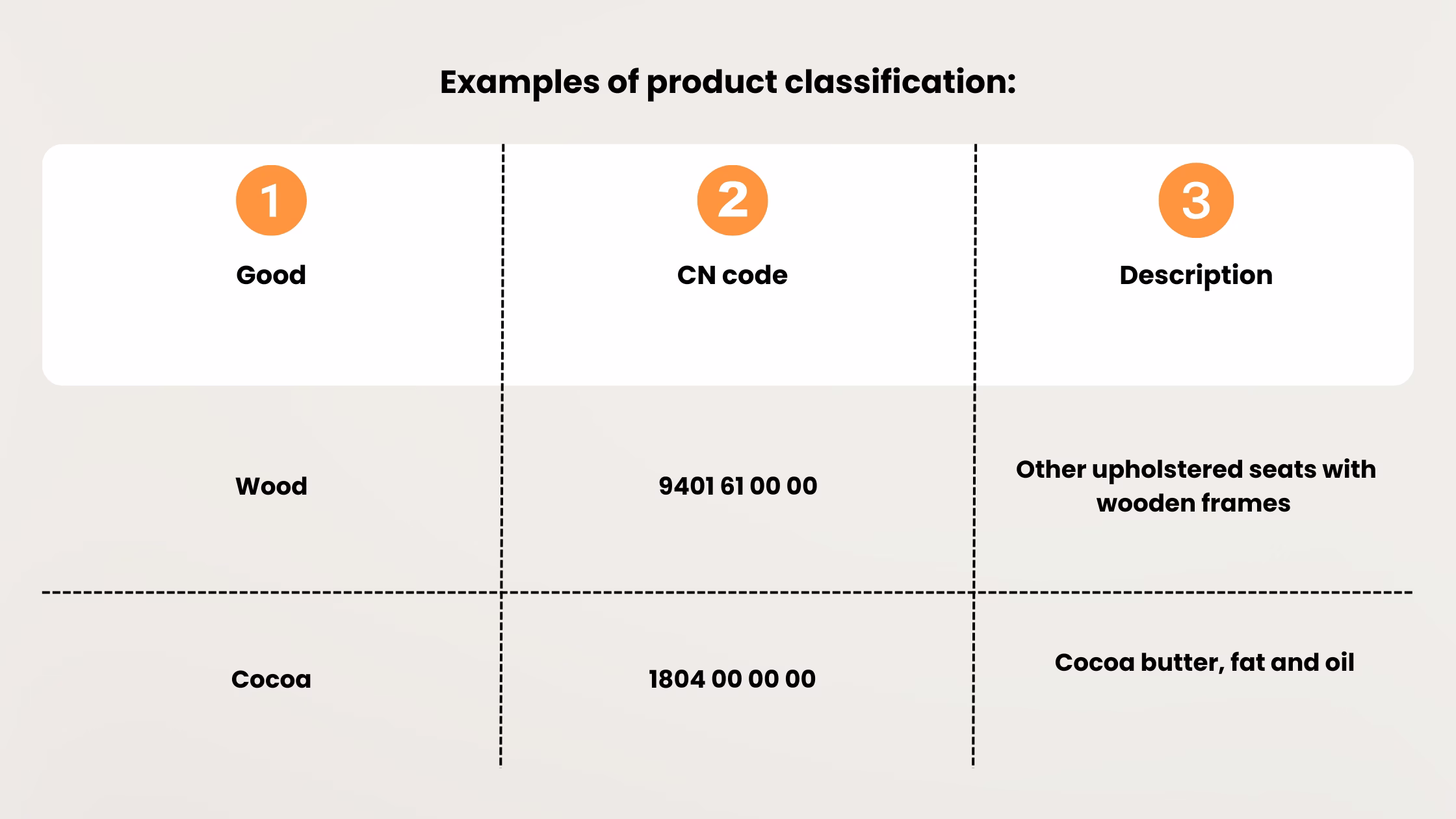 Examples of product classification:

| 1 Good | 2 CN code | 3 Description |
|---|---|---|
| Wood | 9401 61 00 00 | Other upholstered seats with wooden frames |
| Cocoa | 1804 00 00 00 | Cocoa butter, fat and oil |